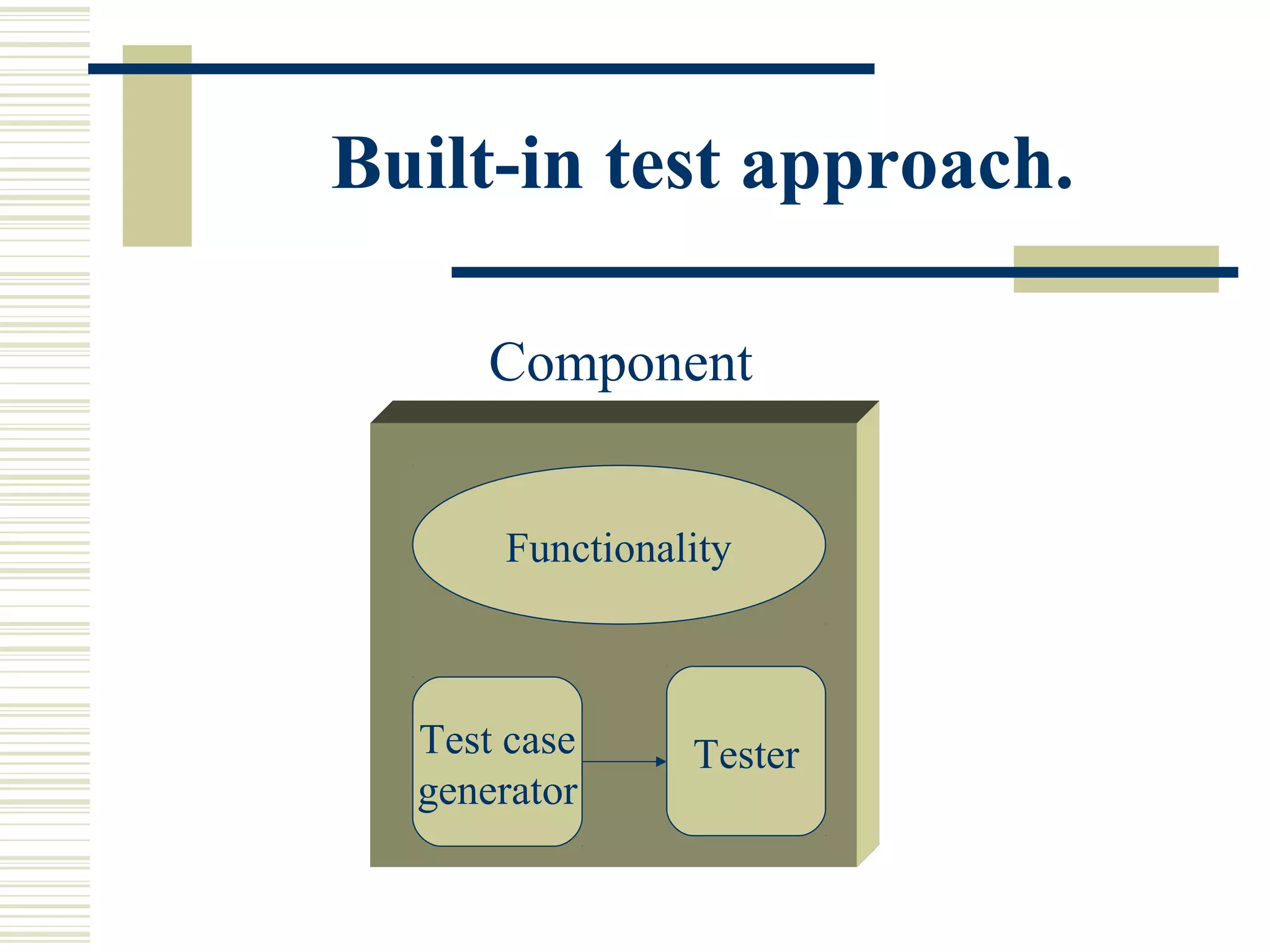 Built-in test approach.

Component

Functionality

Test case generator

Tester